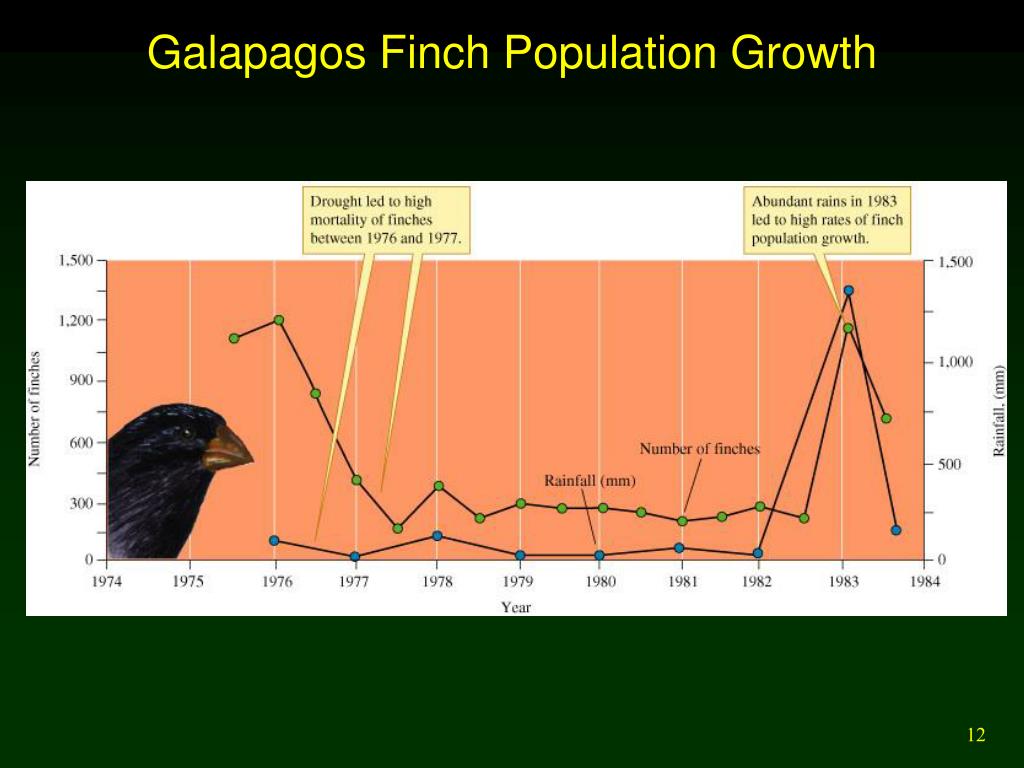 Galapagos Finch Population Growth

Drought led to high mortality of finches between 1976 and 1977.

Abundant rains in 1983 led to high rates of finch population growth.

Number of finches

1,500
1,200
900
600
300
0

Rainfall (mm)

1,500
1,000
500
0

Number of finches

Rainfall (mm)

1974 1975 1976 1977 1978 1979 1980 1981 1982 1983 1984

Year

12